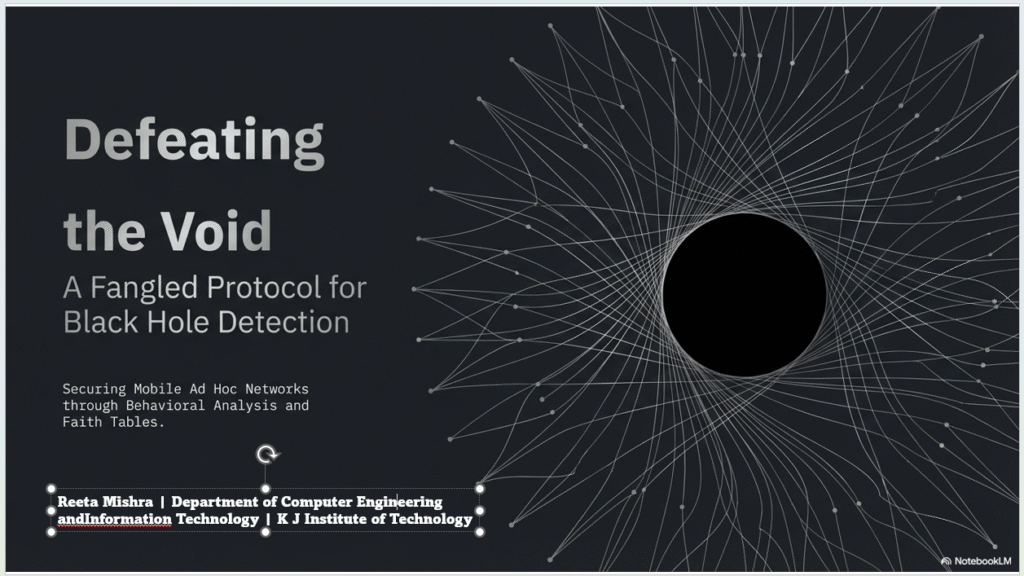 Defeating the Void

A Fangled Protocol for Black Hole Detection

Securing Mobile Ad Hoc Networks through Behavioral Analysis and Faith Tables.

Reeta Mishra | Department of Computer Engineering andInformation Technology | K J Institute of Technology

NotebookLM